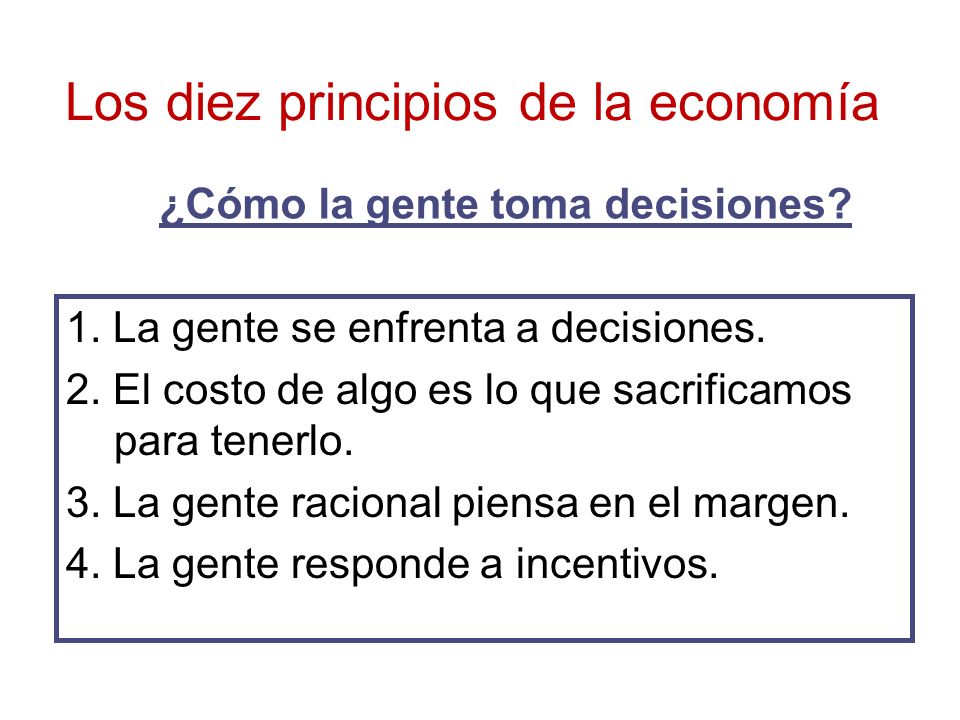 Los diez principios de la economía

¿Cómo la gente toma decisiones?

1. La gente se enfrenta a decisiones.
2. El costo de algo es lo que sacrificamos para tenerlo.
3. La gente racional piensa en el margen.
4. La gente responde a incentivos.